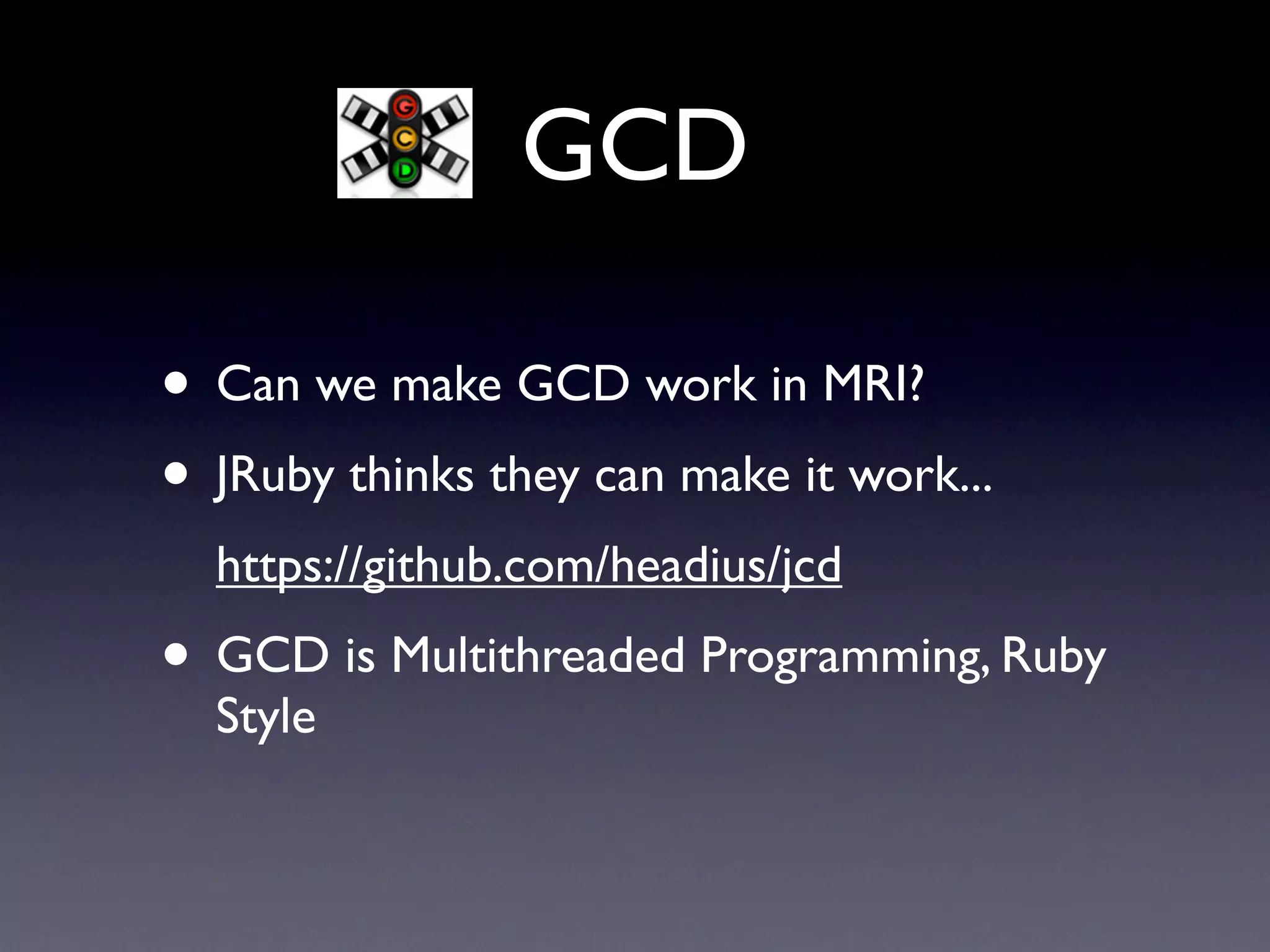 G C D

GCD

• Can we make GCD work in MRI?

• JRuby thinks they can make it work...

https://github.com/headius/jcd

• GCD is Multithreaded Programming, Ruby Style